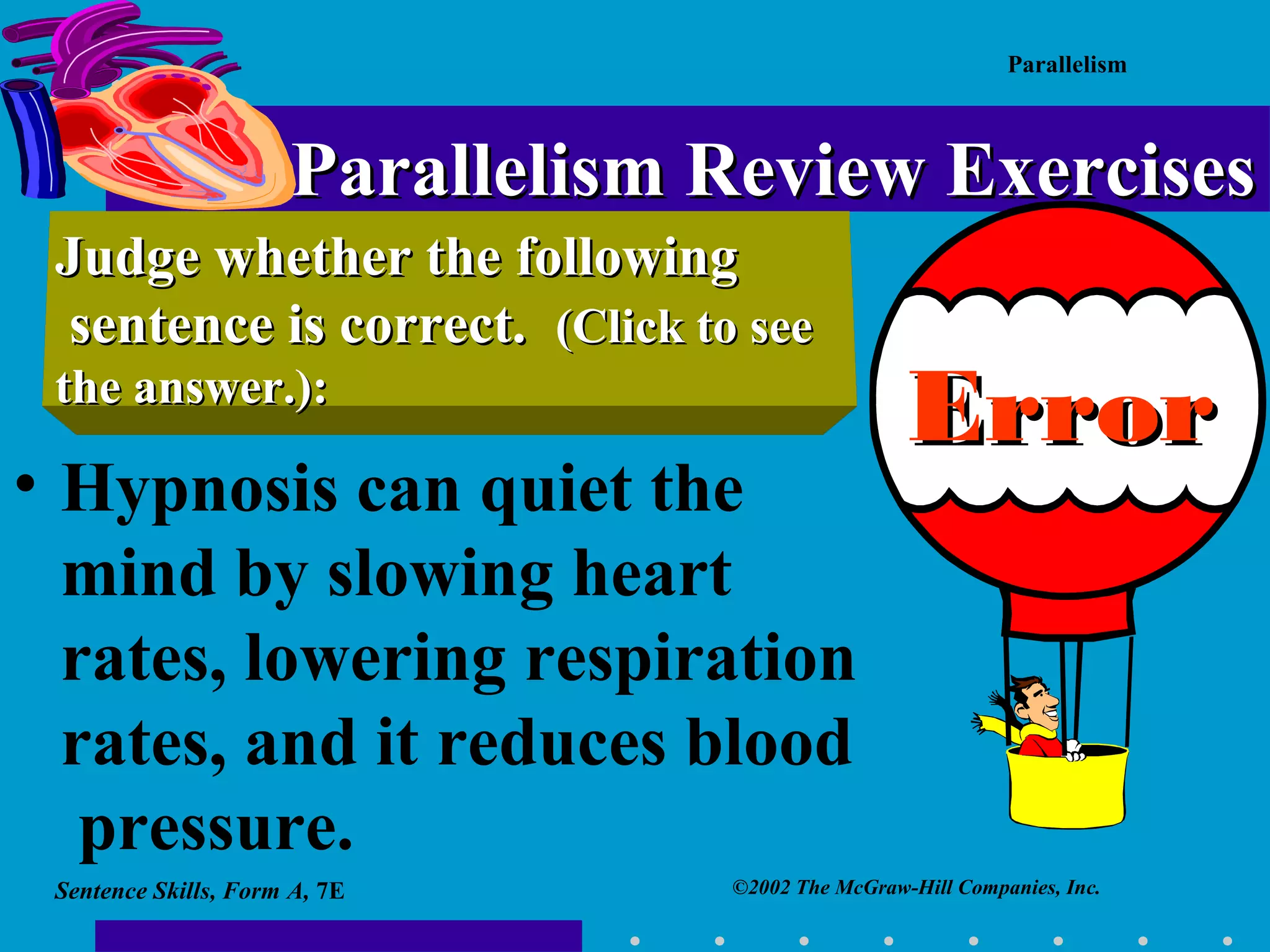 Parallelism

Parallelism Review Exercises

Judge whether the following sentence is correct. (Click to see the answer.):

Error

• Hypnosis can quiet the mind by slowing heart rates, lowering respiration rates, and it reduces blood pressure.

Sentence Skills, Form A, 7E

©2002 The McGraw-Hill Companies, Inc.